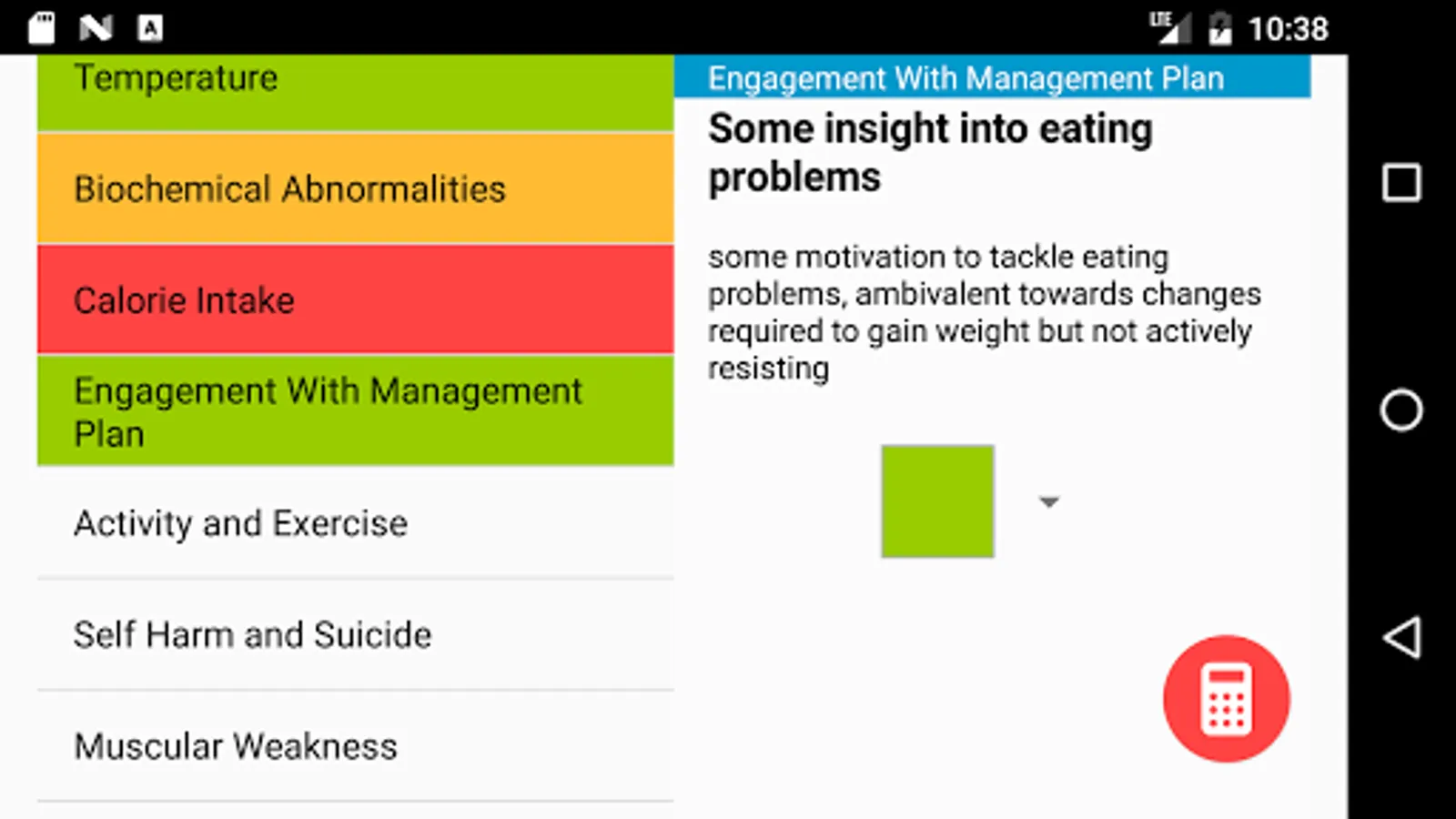 LTE 10:38

Temperature

Biochemical Abnormalities

Calorie Intake

Engagement With Management Plan

Activity and Exercise

Self Harm and Suicide

Muscular Weakness

Engagement With Management Plan

Some insight into eating problems

some motivation to tackle eating problems, ambivalent towards changes required to gain weight but not actively resisting